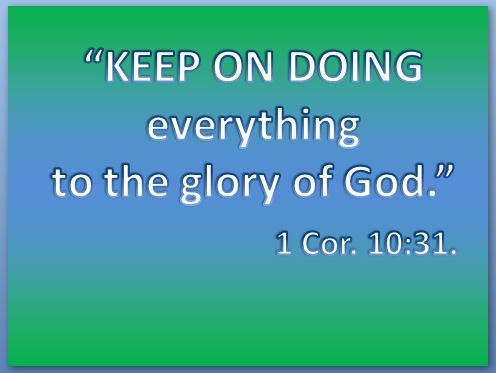 “KEEP ON DOING everything to the glory of God.”

1 Cor. 10:31.